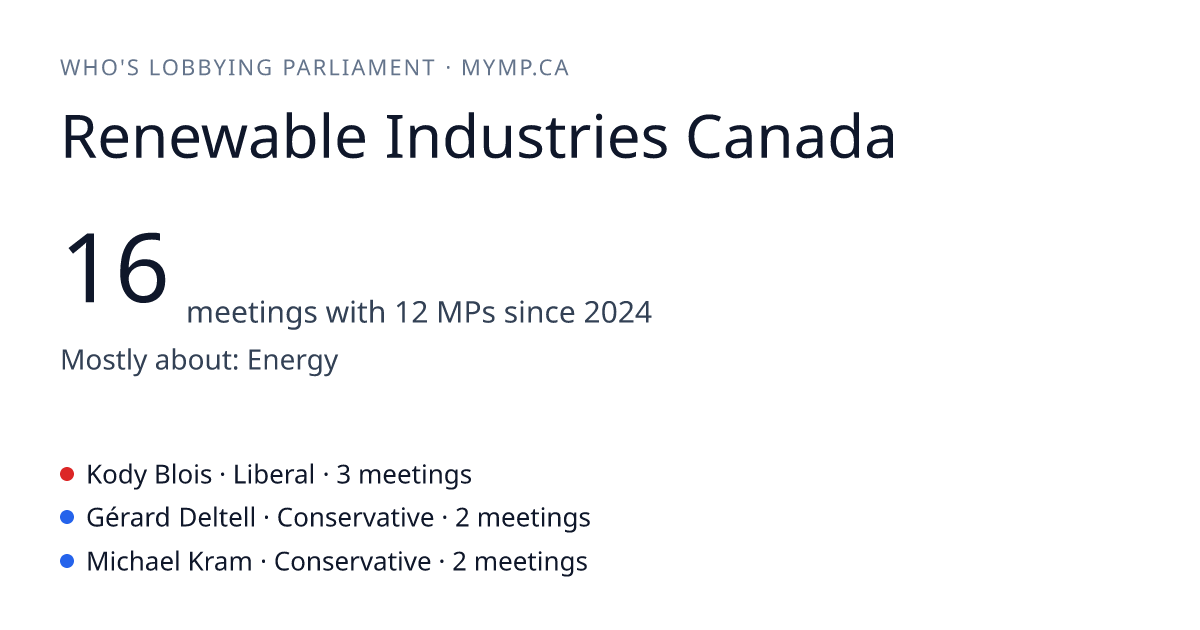 WHO'S LOBBYING PARLIAMENT · MYMP.CA

Renewable Industries Canada

16 meetings with 12 MPs since 2024

Mostly about: Energy

Kody Blois · Liberal · 3 meetings
Gérard Deltell · Conservative · 2 meetings
Michael Kram · Conservative · 2 meetings